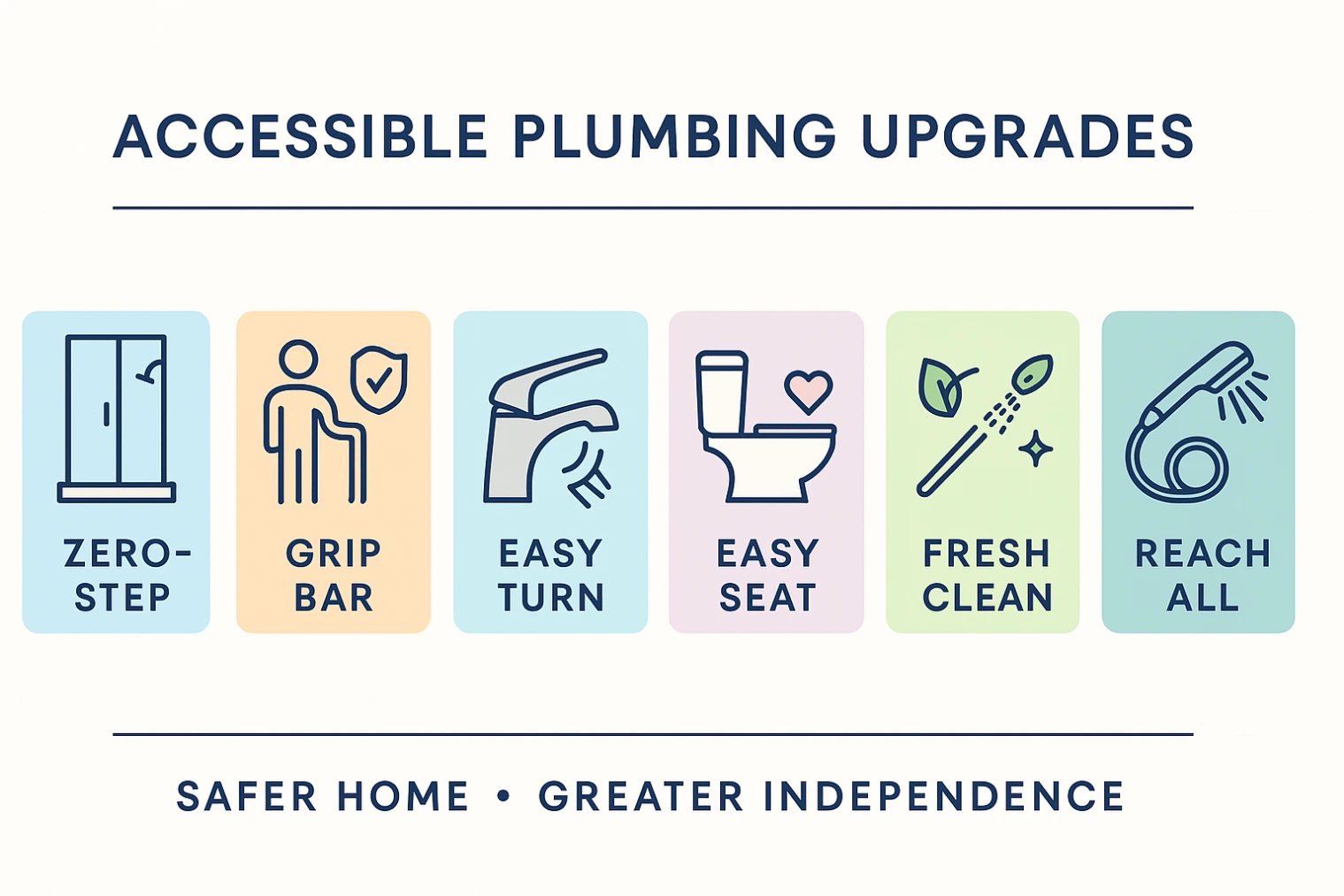 ACCESSIBLE PLUMBING UPGRADES

ZERO-STEP

GRIP BAR

EASY TURN

EASY SEAT

FRESH CLEAN

REACH ALL

SAFER HOME • GREATER INDEPENDENCE